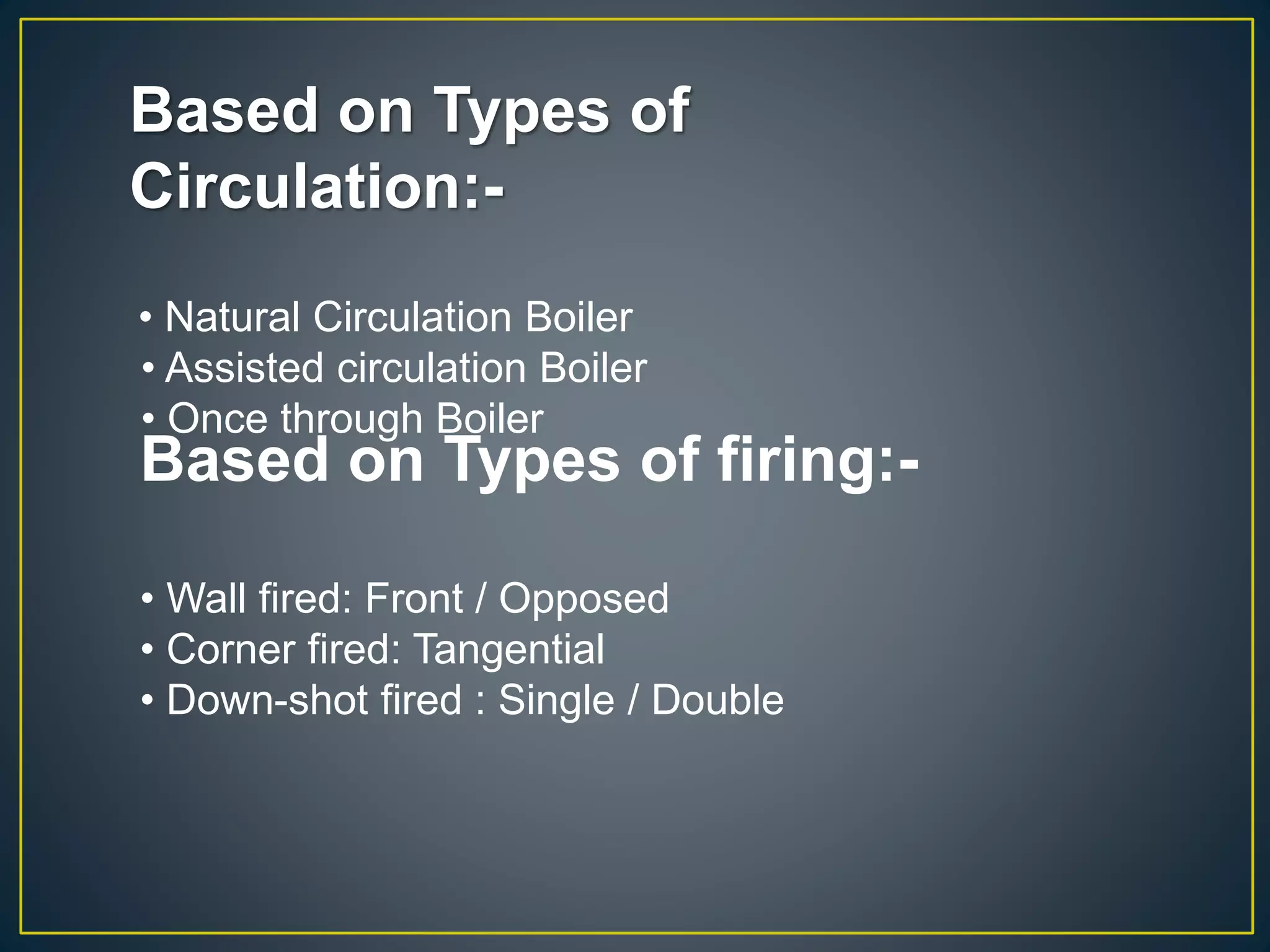 Based on Types of Circulation:-

• Natural Circulation Boiler
• Assisted circulation Boiler
• Once through Boiler

Based on Types of firing:-

• Wall fired: Front / Opposed
• Corner fired: Tangential
• Down-shot fired : Single / Double